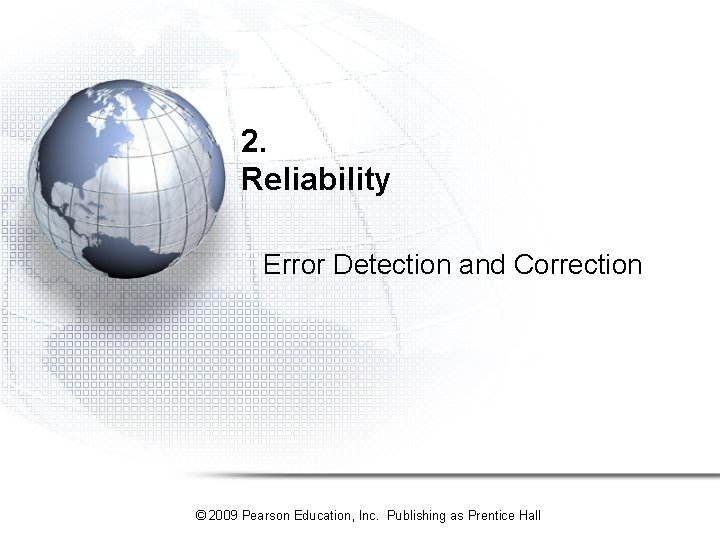 2.
Reliability

Error Detection and Correction

© 2009 Pearson Education, Inc. Publishing as Prentice Hall